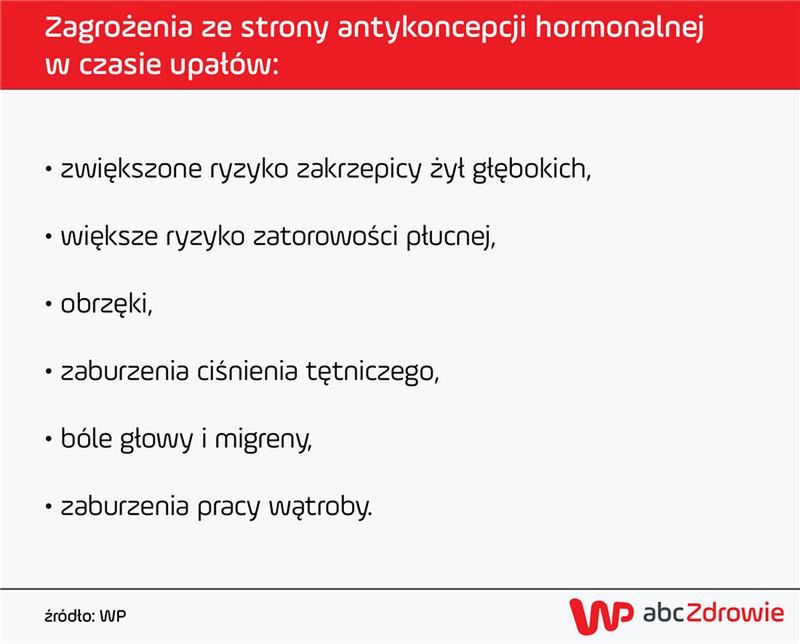 Zagrożenia ze strony antykoncepcji hormonalnej w czasie upałów:

• zwiększone ryzyko zakrzepicy żył głębokich,

• większe ryzyko zatorowości płucnej,

• obrzęki,

• zaburzenia ciśnienia tętniczego,

• bóle głowy i migreny,

• zaburzenia pracy wątroby.

źródło: WP

WP abcZdrowie